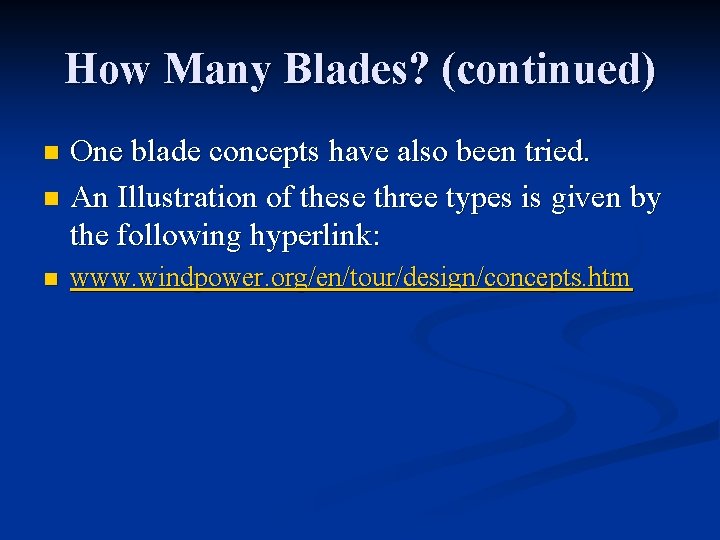 How Many Blades? (continued)

One blade concepts have also been tried.

An Illustration of these three types is given by the following hyperlink:

www.windpower.org/en/tour/design/concepts.htm